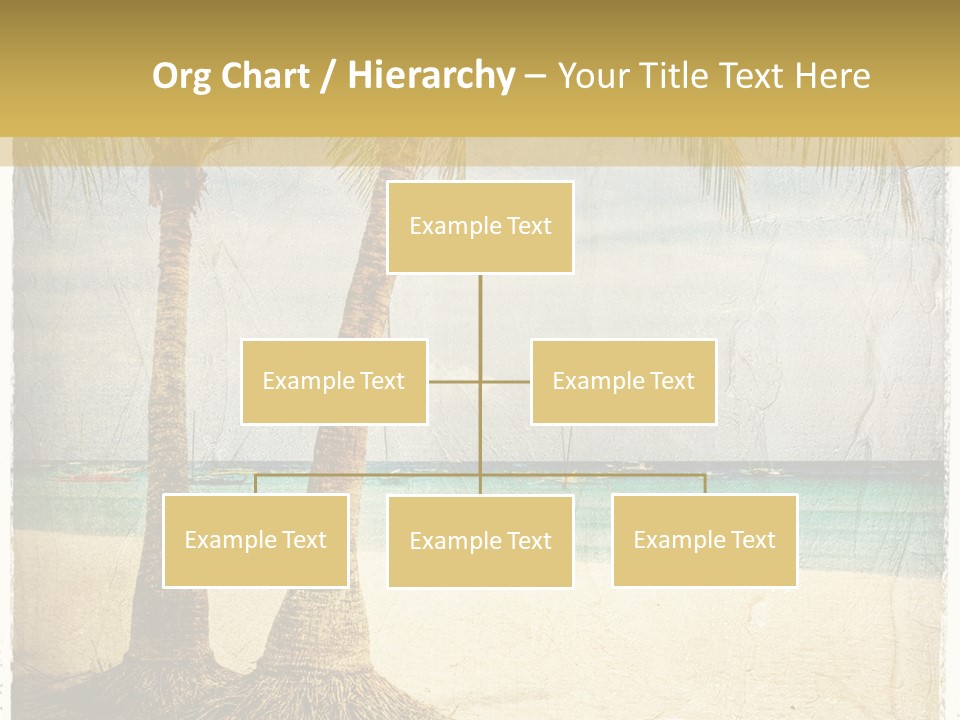 Org Chart / Hierarchy – Your Title Text Here

Example Text

Example Text

Example Text

Example Text

Example Text

Example Text